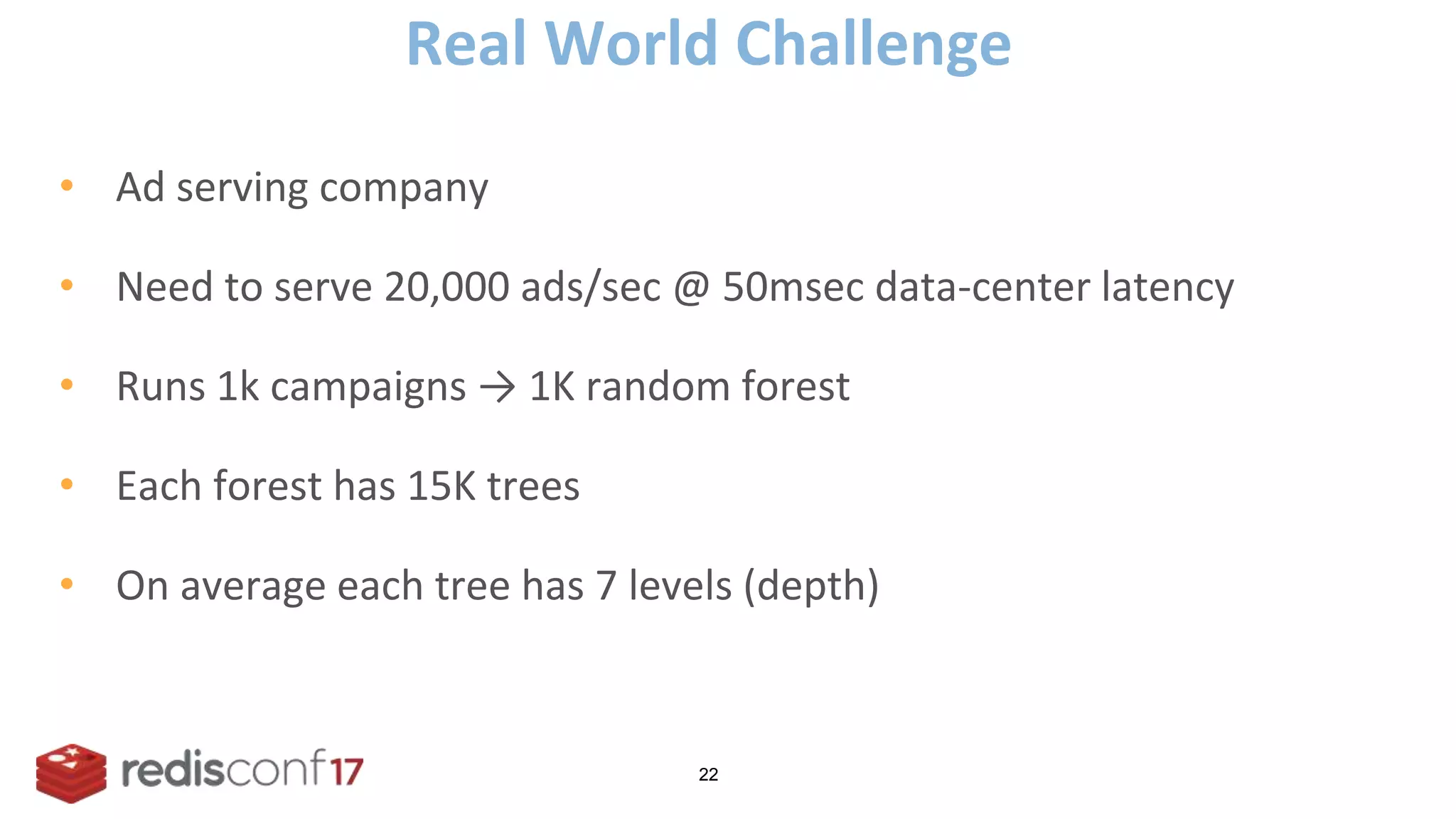 Real World Challenge

• Ad serving company

• Need to serve 20,000 ads/sec @ 50msec data-center latency

• Runs 1k campaigns → 1K random forest

• Each forest has 15K trees

• On average each tree has 7 levels (depth)

redisconf17

22